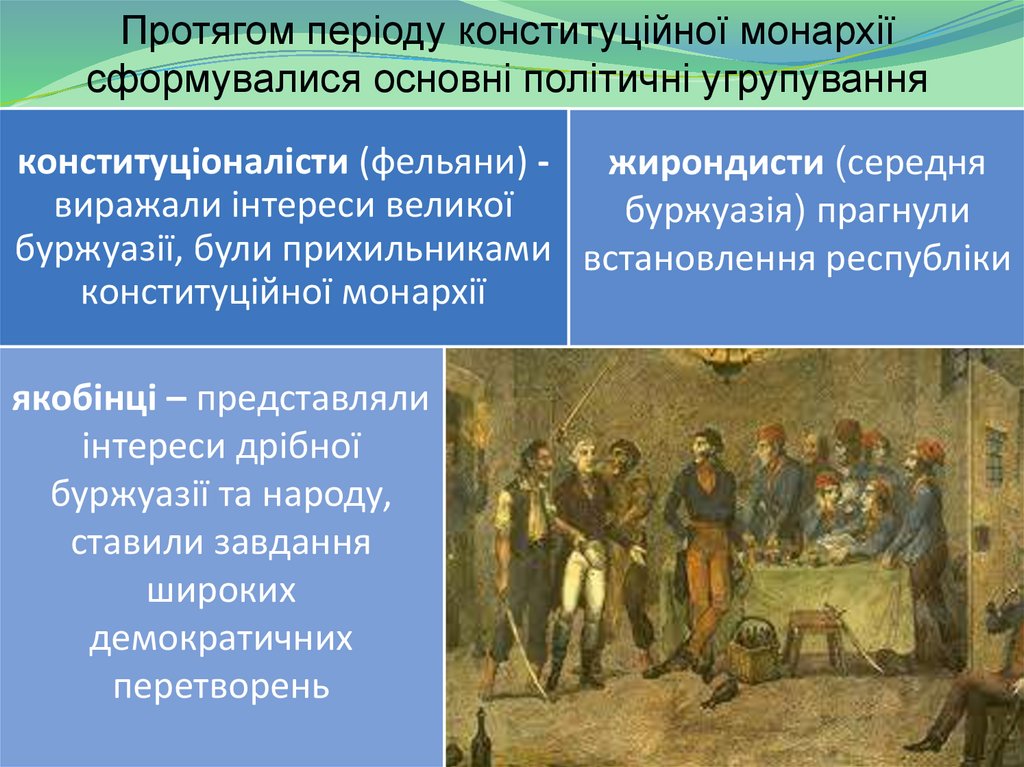 Протягом періоду конституційної монархії сформувалися основні політичні угрупування

конституціоналісти (фельяни) - виражали інтереси великої буржуазії, були прихильниками конституційної монархії

жирондисти (середня буржуазія) прагнули встановлення республіки

якобінці – представляли інтереси дрібної буржуазії та народу, ставили завдання широких демократичних перетворень